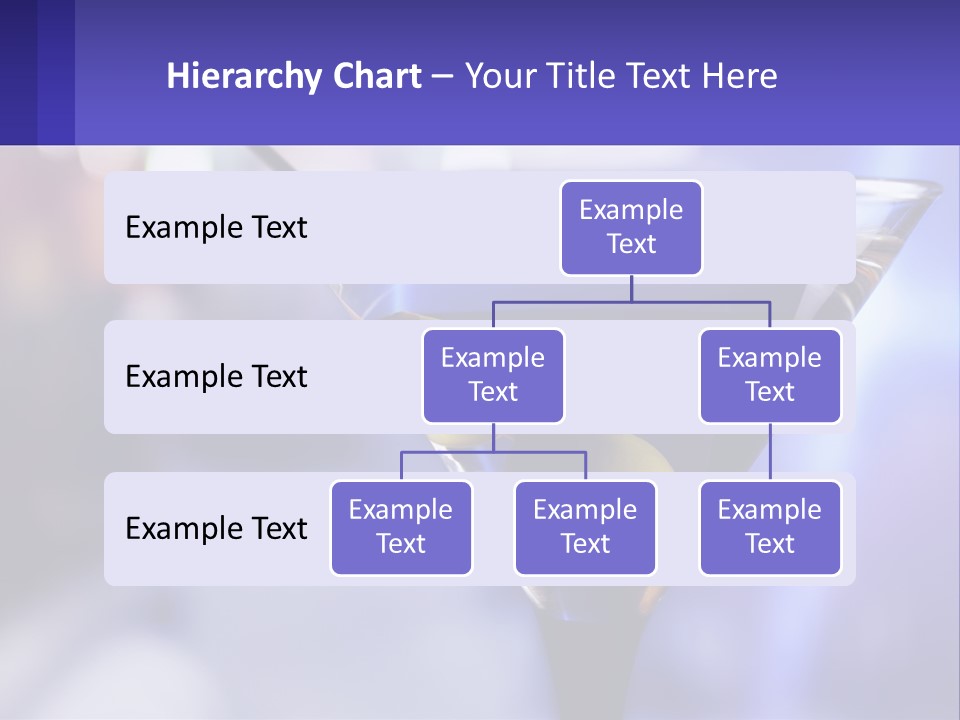 Hierarchy Chart – Your Title Text Here

Example Text

Example Text

Example Text

Example Text

Example Text

Example Text

Example Text

Example Text

Example Text